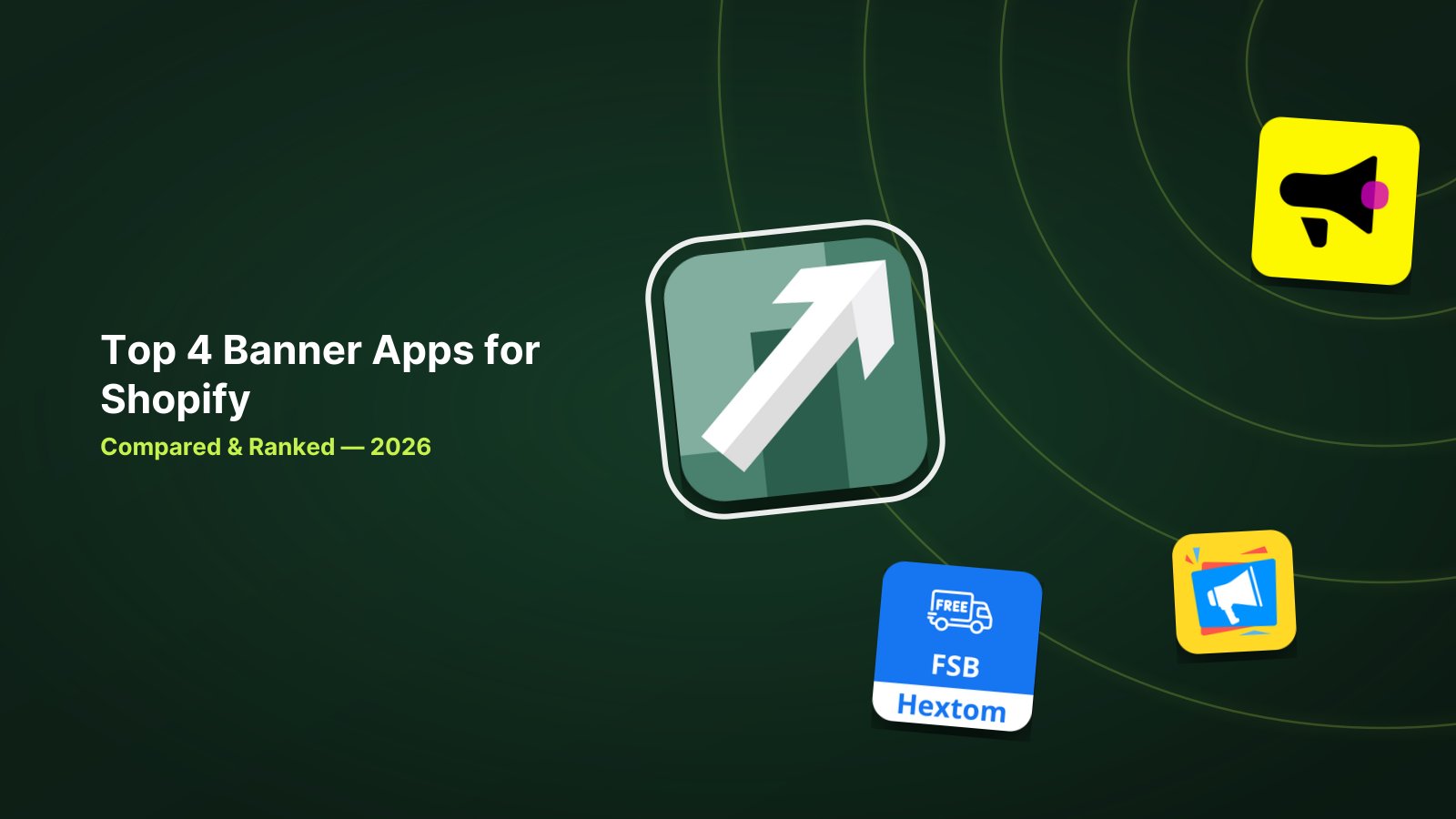 Top 4 Banner Apps for Shopify

Compared & Ranked — 2026

FREE

FSB

Hextom